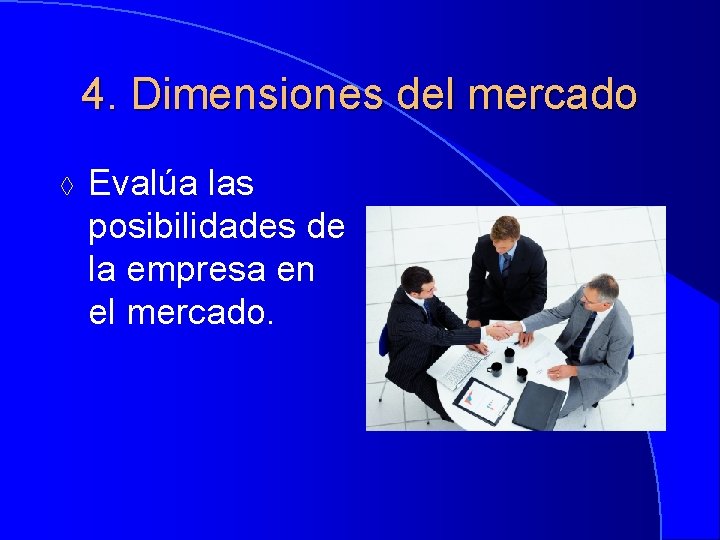 4. Dimensiones del mercado

◊ Evalúa las posibilidades de la empresa en el mercado.